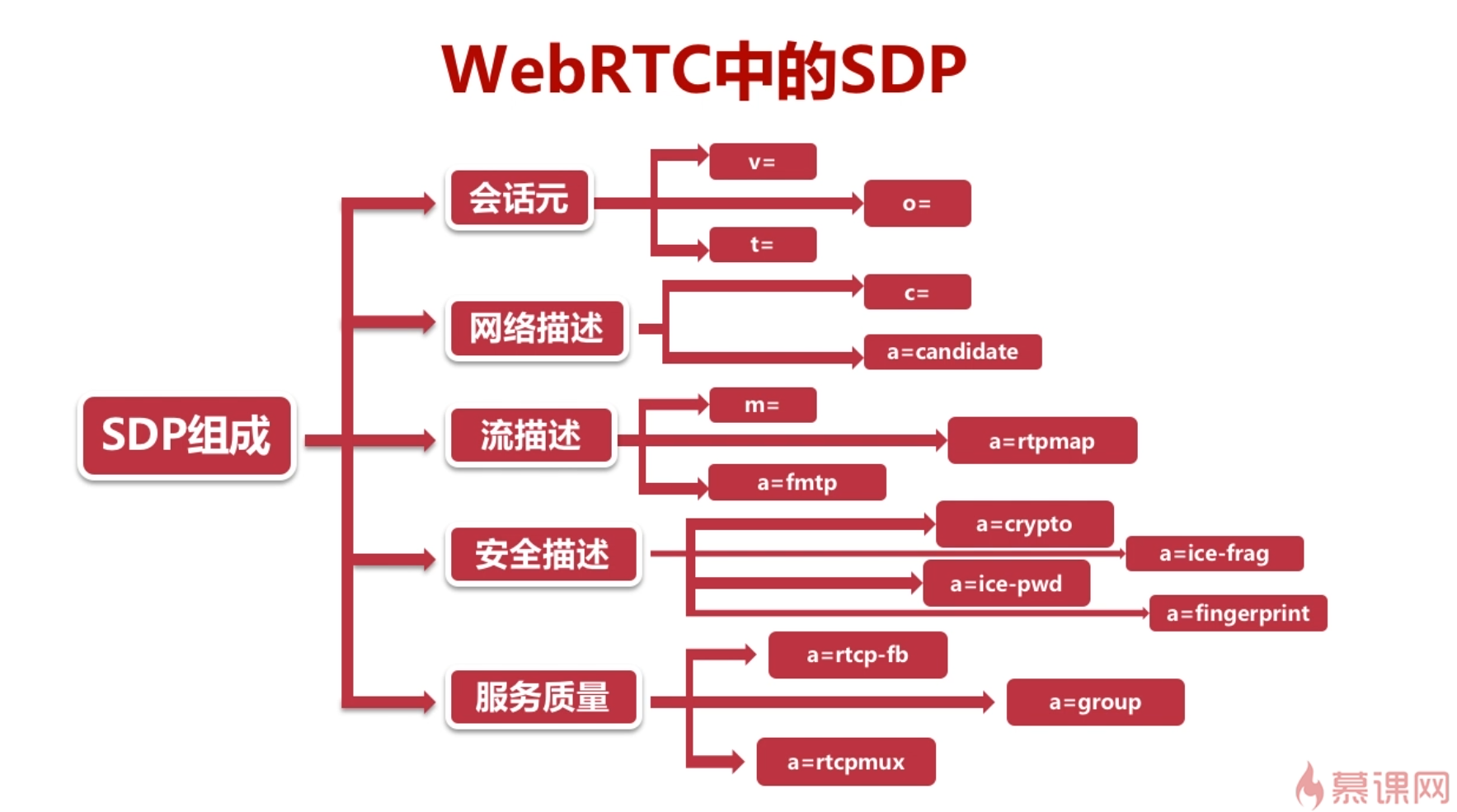 WebRTC中的SDP

SDP组成

会话元
v=
o=
t=

网络描述
c=
a=candidate

流描述
m=
a=rtpmap
a=fmtp

安全描述
a=crypto
a=ice-frag
a=ice-pwd
a=fingerprint

服务质量
a=rtcp-fb
a=group
a=rtcpmux

慕课网